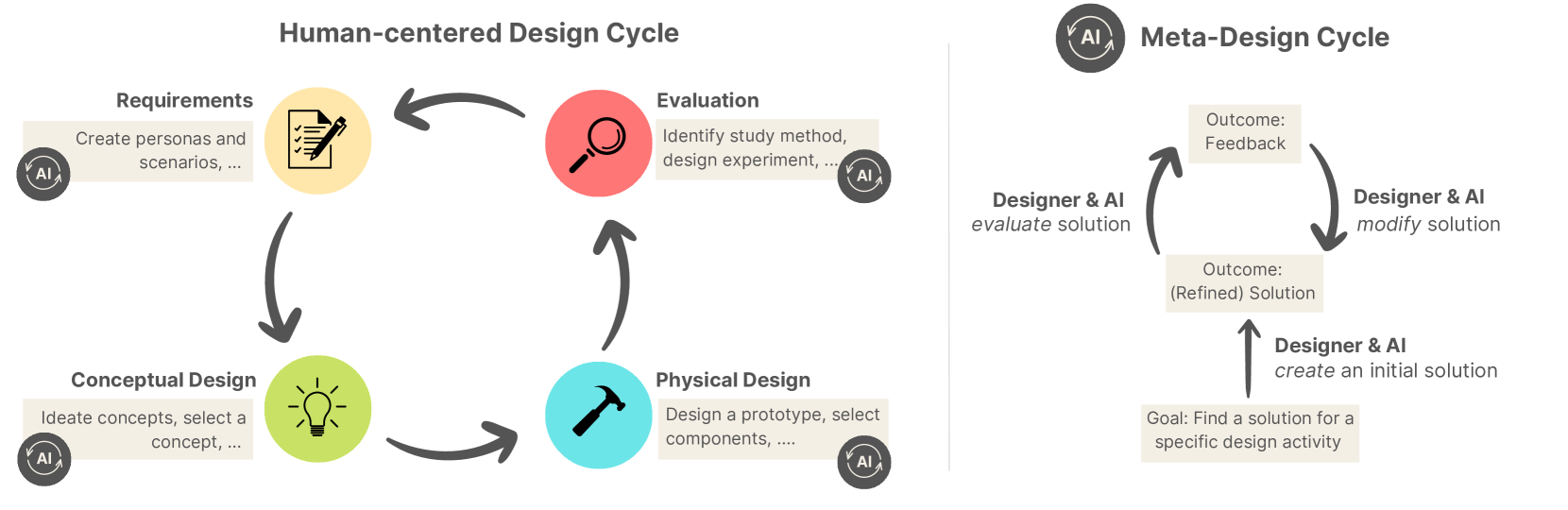 Human-centered Design Cycle

Requirements

Create personas and scenarios, ...

AI

Evaluation

Identify study method, design experiment, ...

AI

Conceptual Design

Ideate concepts, select a concept, ...

AI

Physical Design

Design a prototype, select components, ....

AI

AI

Meta-Design Cycle

Outcome: Feedback

Designer & AI
evaluate solution

Designer & AI
modify solution

Outcome: (Refined) Solution

Designer & AI
create an initial solution

Goal: Find a solution for a specific design activity